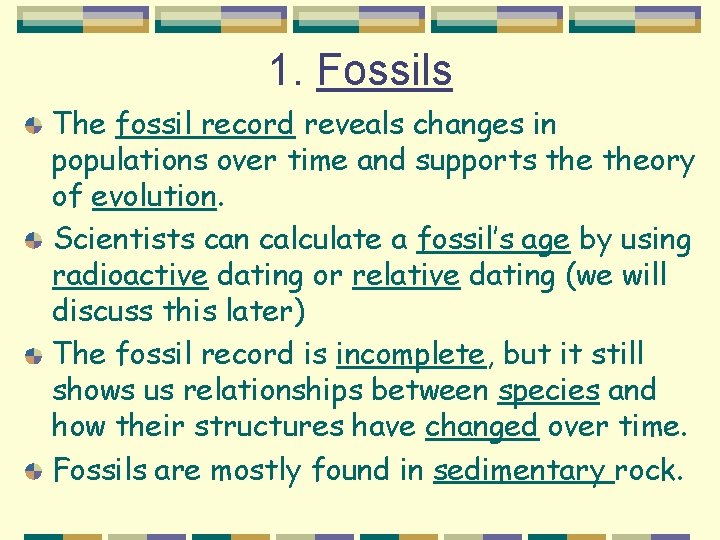 1. Fossils

The fossil record reveals changes in populations over time and supports the theory of evolution.

Scientists can calculate a fossil's age by using radioactive dating or relative dating (we will discuss this later)

The fossil record is incomplete, but it still shows us relationships between species and how their structures have changed over time.

Fossils are mostly found in sedimentary rock.